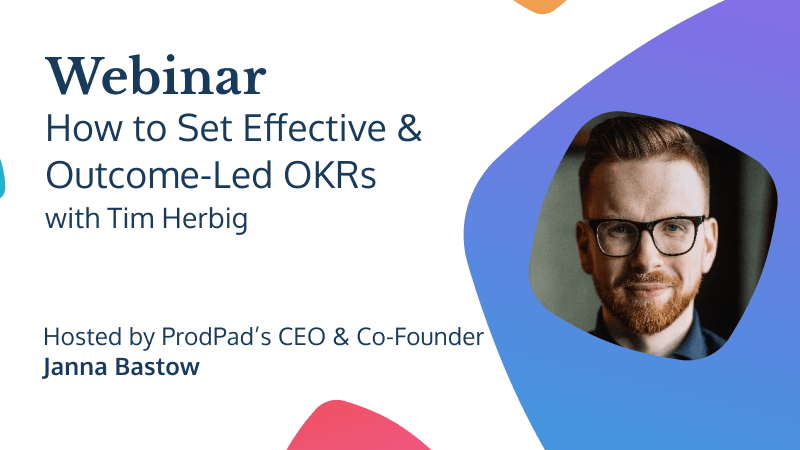 Webinar
How to Set Effective & Outcome-Led OKRs
with Tim Herbig

Hosted by ProdPad's CEO & Co-Founder
Janna Bastow